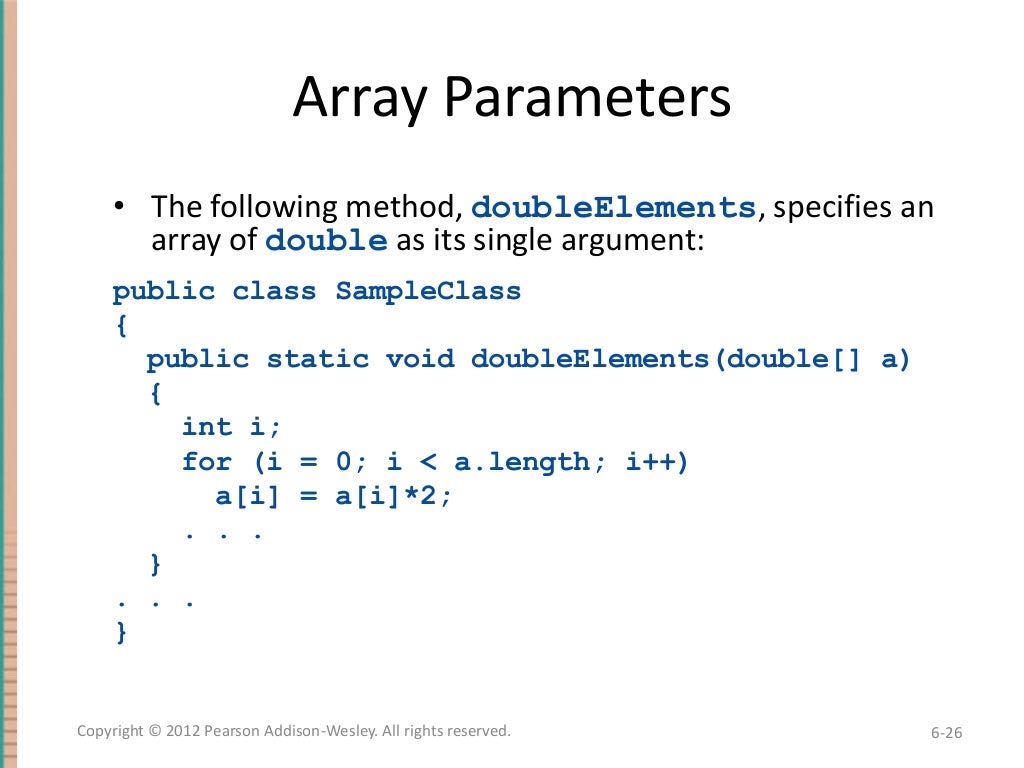 Array Parameters

• The following method, doubleElements, specifies an array of double as its single argument:

public class SampleClass
{
  public static void doubleElements(double[] a)
  {
    int i;
    for (i = 0; i < a.length; i++)
      a[i] = a[i]*2;
    . . .
  }
. . .
}

Copyright © 2012 Pearson Addison-Wesley. All rights reserved.

6-26